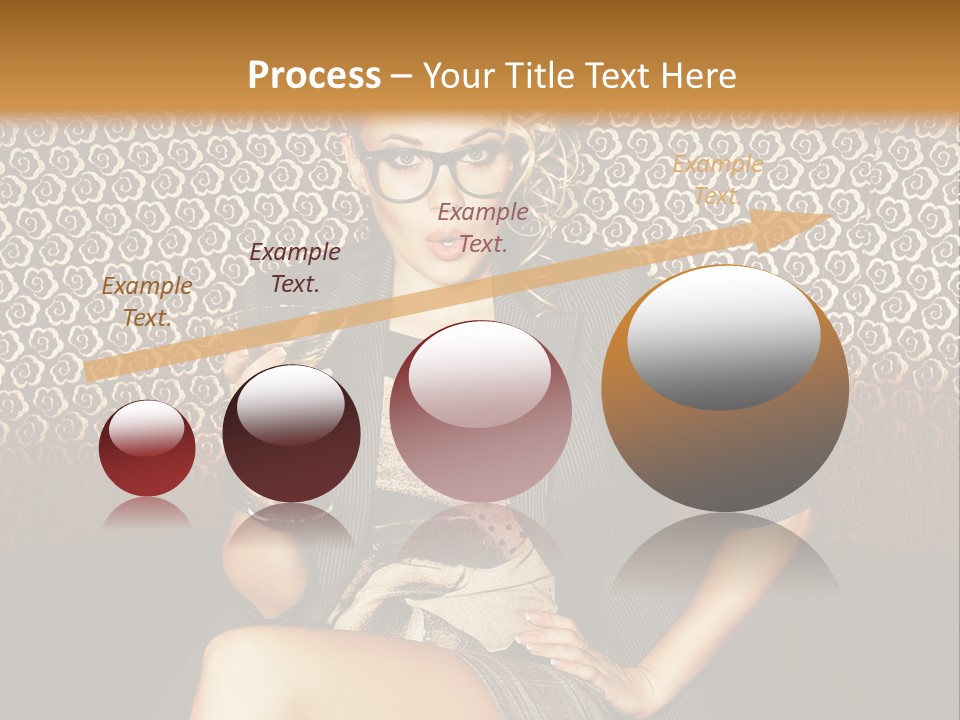 Process – Your Title Text Here

Example Text.

Example Text.

Example Text.

Example Text.